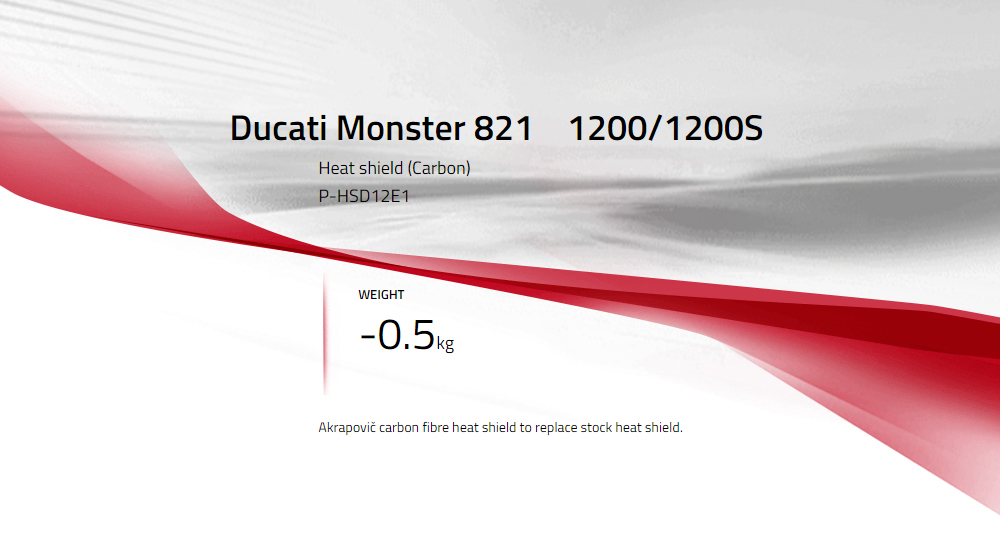 Ducati Monster 821 1200/1200S

Heat shield (Carbon)

P-HSD12E1

WEIGHT

-0.5kg

Akrapovič carbon fibre heat shield to replace stock heat shield.